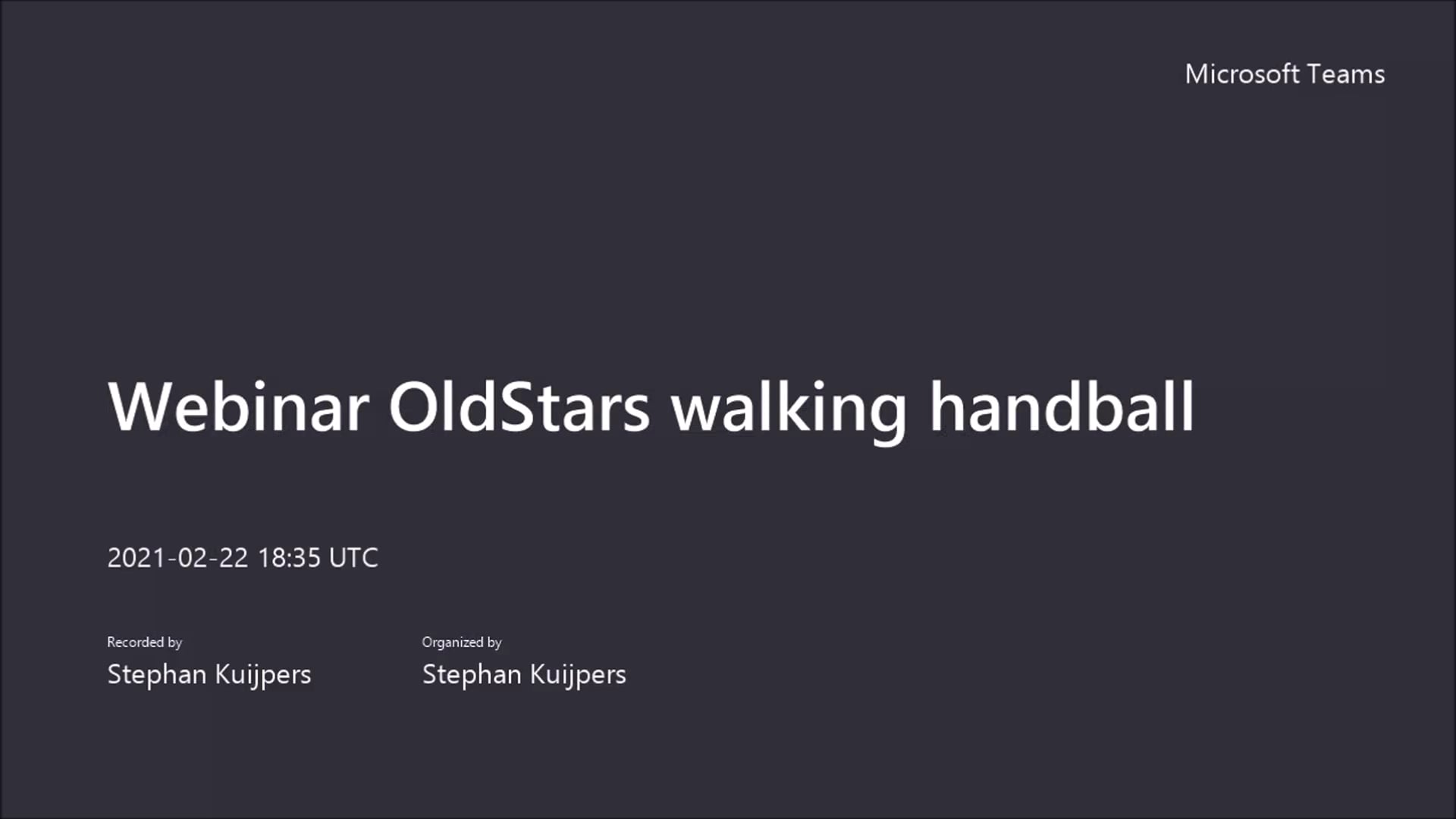 Microsoft Teams

Webinar OldStars walking handball

2021-02-22 18:35 UTC

Recorded by
Stephan Kuijpers

Organized by
Stephan Kuijpers